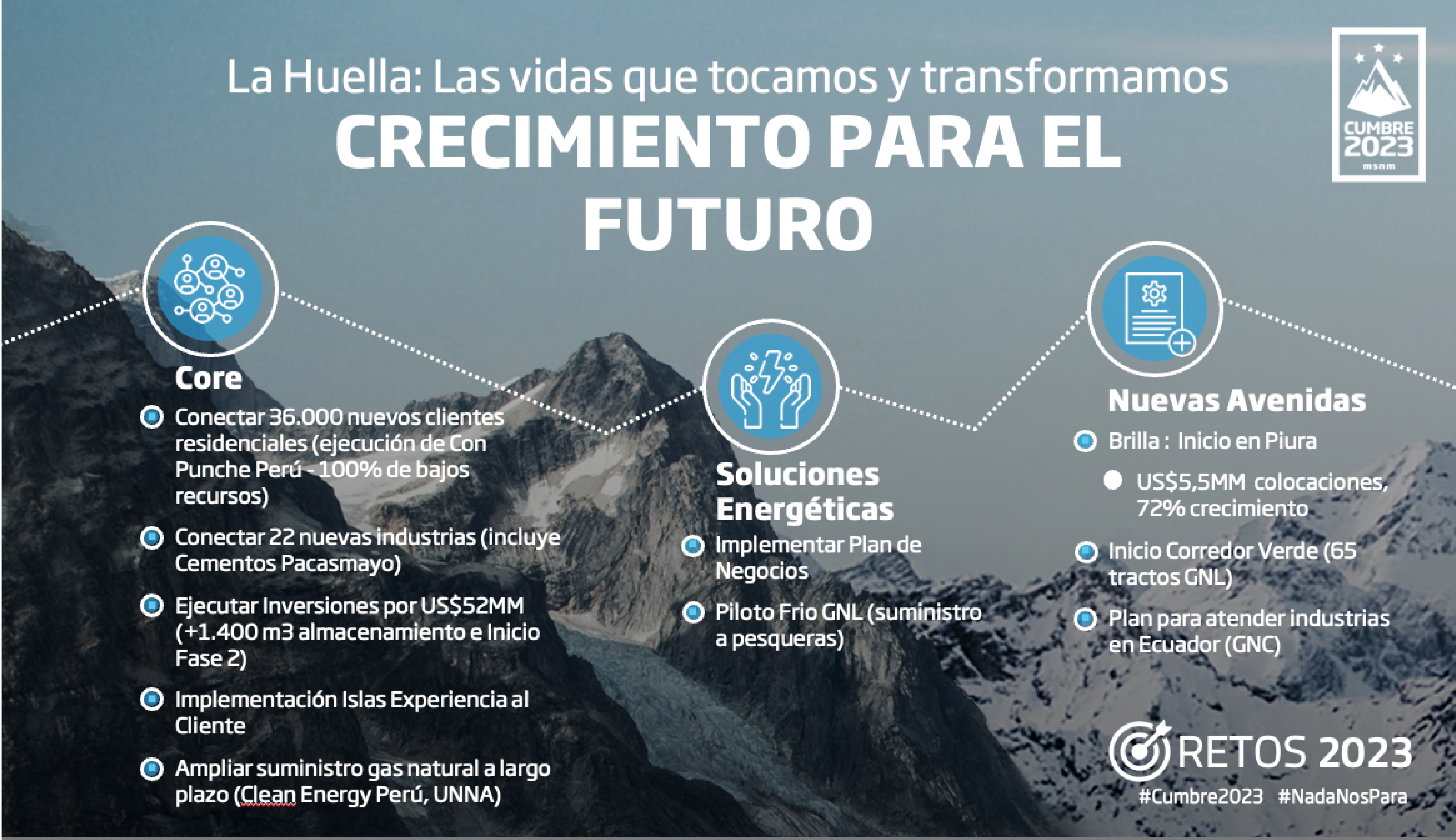 La Huella: Las vidas que tocamos y transformamos
CRECIMIENTO PARA EL FUTURO

CUMBRE 2023 msnm

Core
Conectar 36.000 nuevos clientes residenciales (ejecución de Con Punche Perú - 100% de bajos recursos)
Conectar 22 nuevas industrias (incluye Cementos Pacasmayo)
Ejecutar Inversiones por US$52MM (+1.400 m3 almacenamiento e Inicio Fase 2)
Implementación Islas Experiencia al Cliente
Ampliar suministro gas natural a largo plazo (Clean Energy Perú, UNNA)

Soluciones Energéticas
Implementar Plan de Negocios
Piloto Frio GNL (suministro a pesqueras)

Nuevas Avenidas
Brilla : Inicio en Piura
US$5,5MM colocaciones, 72% crecimiento
Inicio Corredor Verde (65 tractos GNL)
Plan para atender industrias en Ecuador (GNC)

RETOS 2023
#Cumbre2023 #NadaNosPara